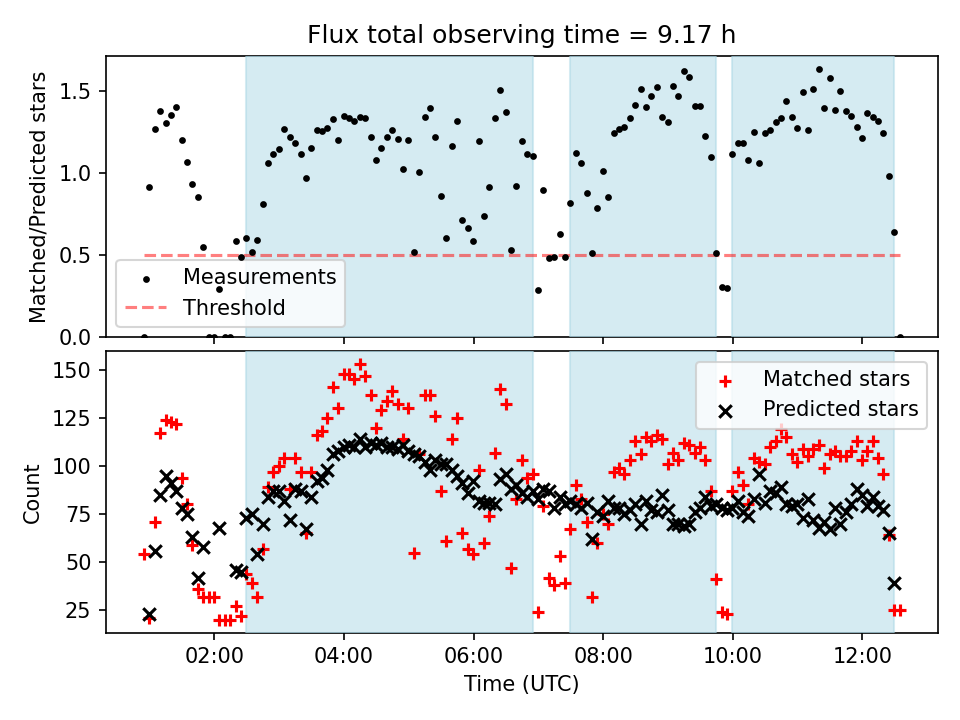 Flux total observing time = 9.17 h

Matched/Predicted stars

1.5
1.0
0.5
0.0

Measurements
Threshold

Count

150
125
100
75
50
25

Matched stars
Predicted stars

02:00
04:00
06:00
08:00
10:00
12:00

Time (UTC)